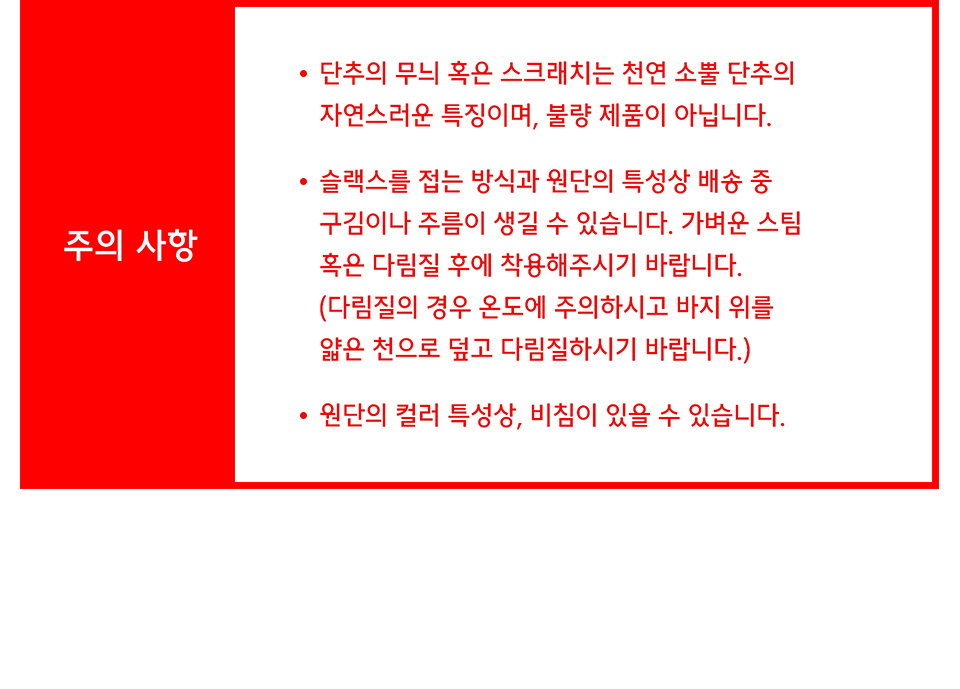 주의 사항

• 단추의 무늬 혹은 스크래치는 천연 소뿔 단추의 자연스러운 특징이며, 불량 제품이 아닙니다.

• 슬랙스를 접는 방식과 원단의 특성상 배송 중 구김이나 주름이 생길 수 있습니다. 가벼운 스팀 혹은 다림질 후에 착용해주시기 바랍니다. (다림질의 경우 온도에 주의하시고 바지 위를 얇은 천으로 덮고 다림질하시기 바랍니다.)

• 원단의 컬러 특성상, 비침이 있을 수 있습니다.